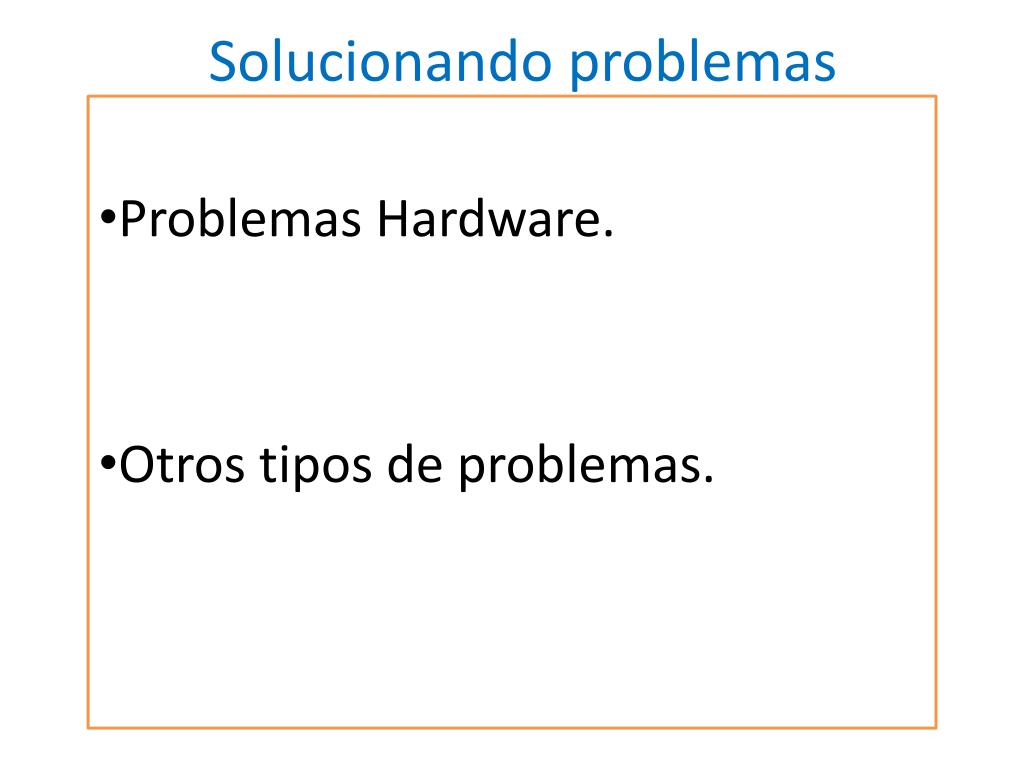 Solucionando problemas

•Problemas Hardware.

•Otros tipos de problemas.